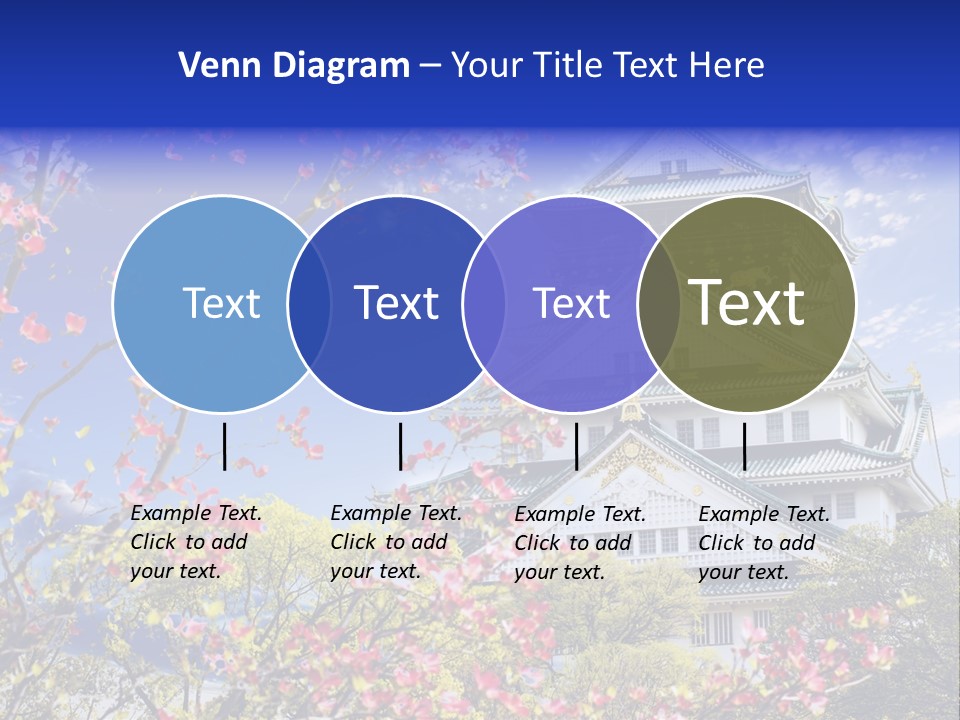 Venn Diagram – Your Title Text Here

Text

Text

Text

Text

Example Text. Click to add your text.

Example Text. Click to add your text.

Example Text. Click to add your text.

Example Text. Click to add your text.